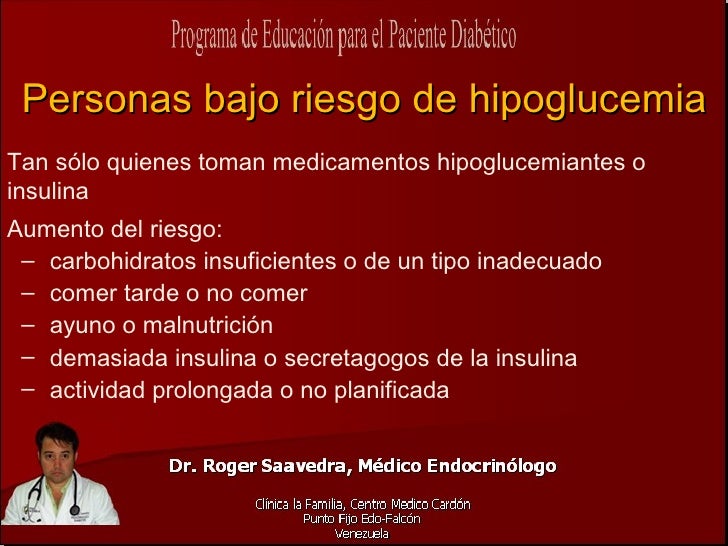 Programa de Educación para el Paciente Diabético

Personas bajo riesgo de hipoglucemia

Tan sólo quienes toman medicamentos hipoglucemiantes o insulina

Aumento del riesgo:
– carbohidratos insuficientes o de un tipo inadecuado
– comer tarde o no comer
– ayuno o malnutrición
– demasiada insulina o secretagogos de la insulina
– actividad prolongada o no planificada

Dr. Roger Saavedra, Médico Endocrinólogo

Clínica la Familia, Centro Medico Cardón
Punto Fijo Edo-Falcón
Venezuela